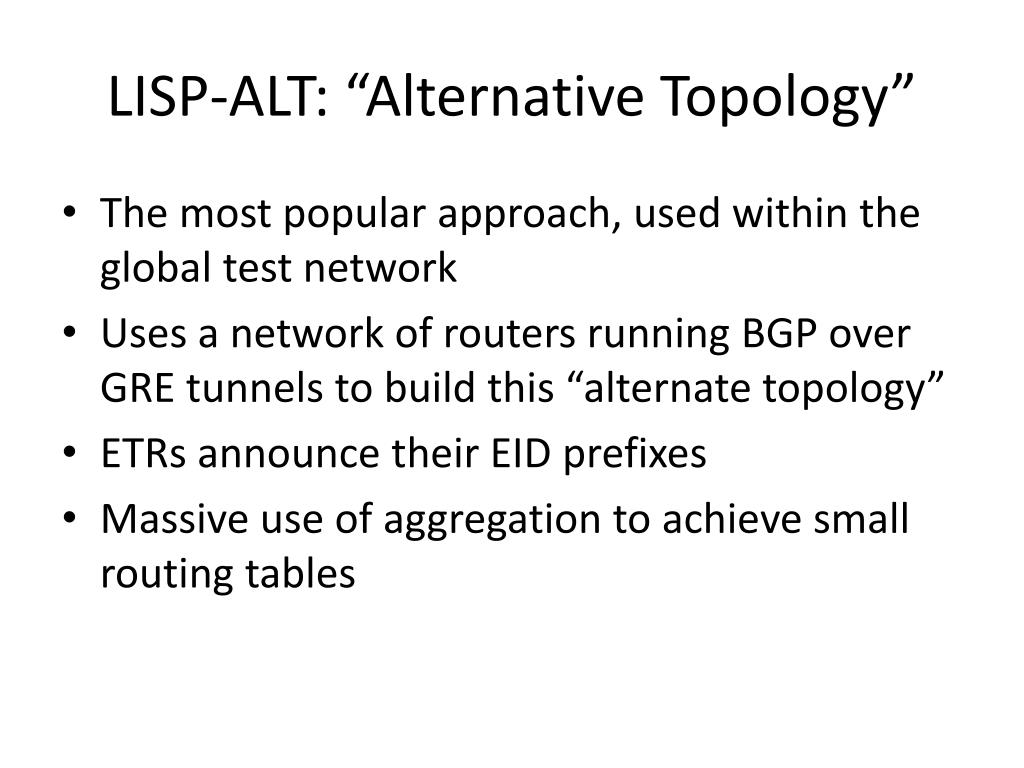 LISP-ALT: “Alternative Topology”

• The most popular approach, used within the global test network
• Uses a network of routers running BGP over GRE tunnels to build this “alternate topology”
• ETRs announce their EID prefixes
• Massive use of aggregation to achieve small routing tables